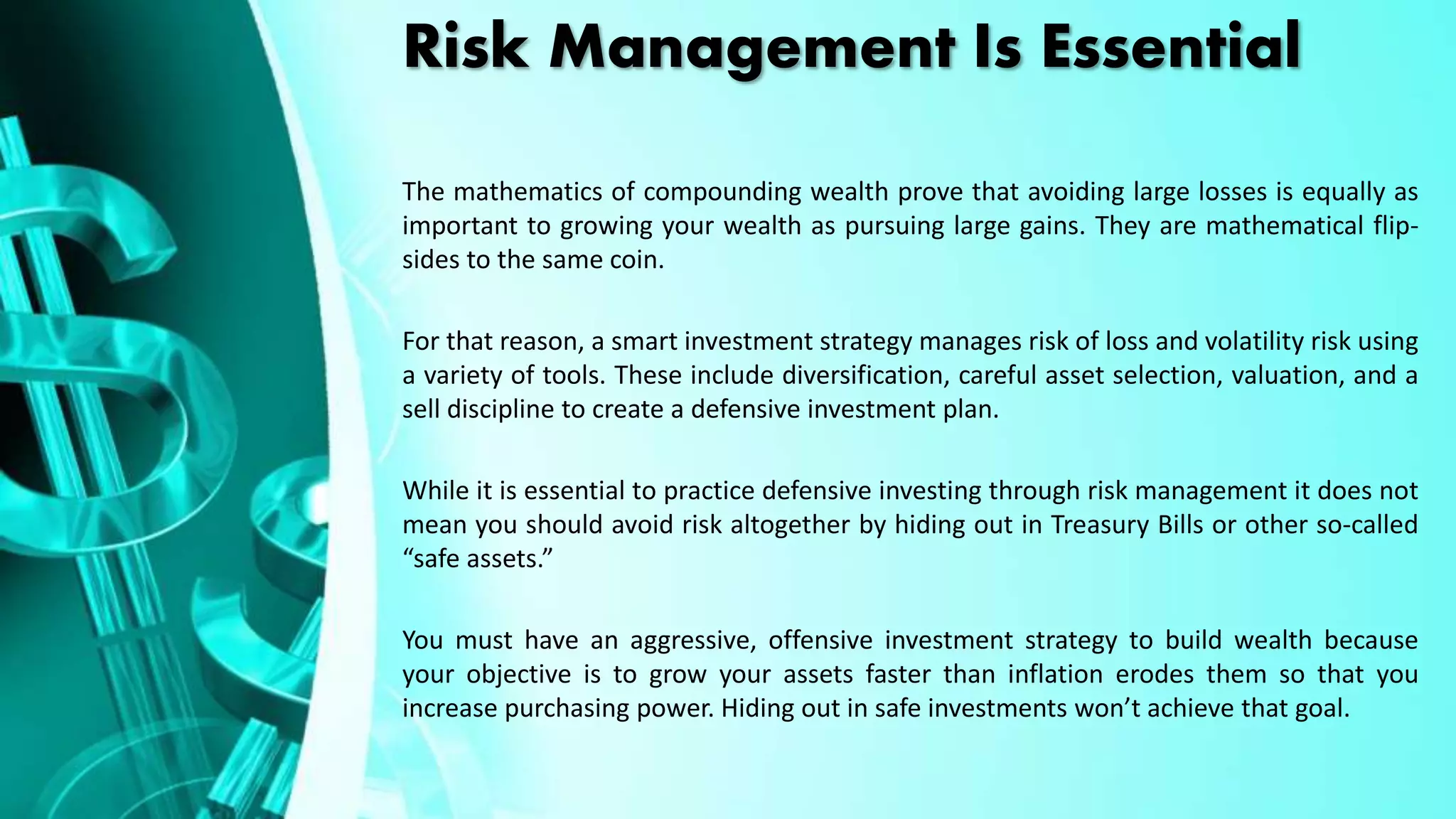 Risk Management Is Essential

The mathematics of compounding wealth prove that avoiding large losses is equally as important to growing your wealth as pursuing large gains. They are mathematical flip-sides to the same coin.

For that reason, a smart investment strategy manages risk of loss and volatility risk using a variety of tools. These include diversification, careful asset selection, valuation, and a sell discipline to create a defensive investment plan.

While it is essential to practice defensive investing through risk management it does not mean you should avoid risk altogether by hiding out in Treasury Bills or other so-called “safe assets.”

You must have an aggressive, offensive investment strategy to build wealth because your objective is to grow your assets faster than inflation erodes them so that you increase purchasing power. Hiding out in safe investments won’t achieve that goal.